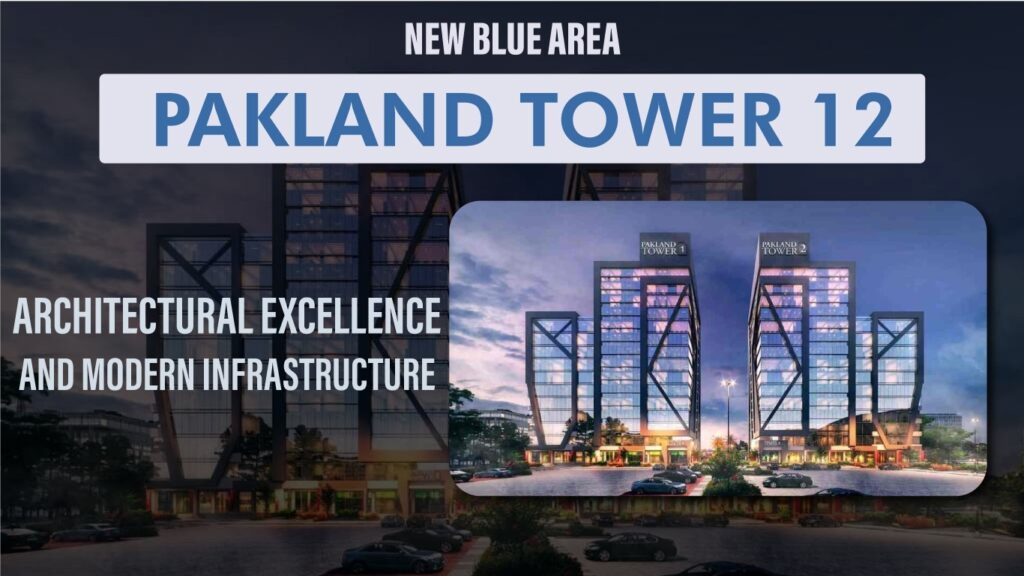 NEW BLUE AREA

PAKLAND TOWER 12

ARCHITECTURAL EXCELLENCE
AND MODERN INFRASTRUCTURE

PAKLAND TOWER 1

PAKLAND TOWER 2